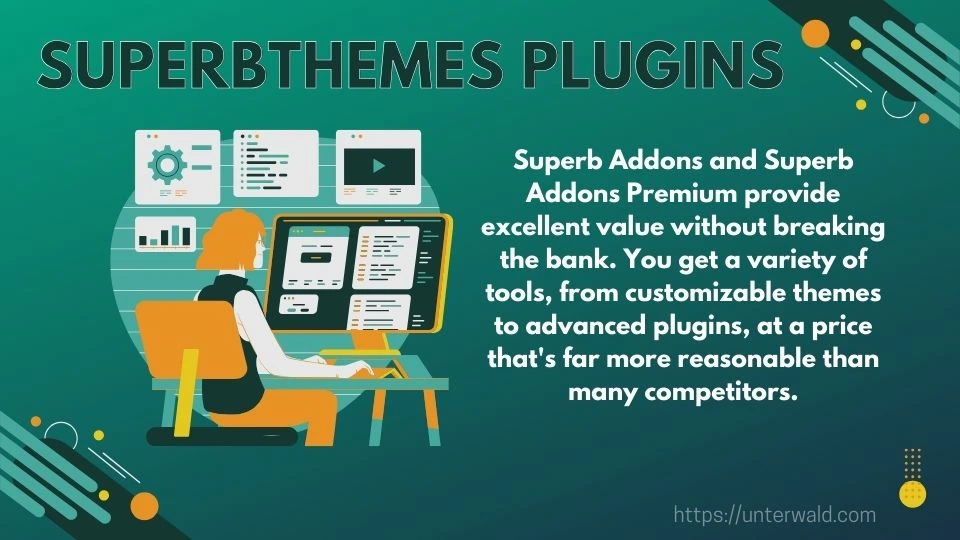 SUPERBTHEMES PLUGINS

Superb Addons and Superb Addons Premium provide excellent value without breaking the bank. You get a variety of tools, from customizable themes to advanced plugins, at a price that's far more reasonable than many competitors.

https://unterwald.com